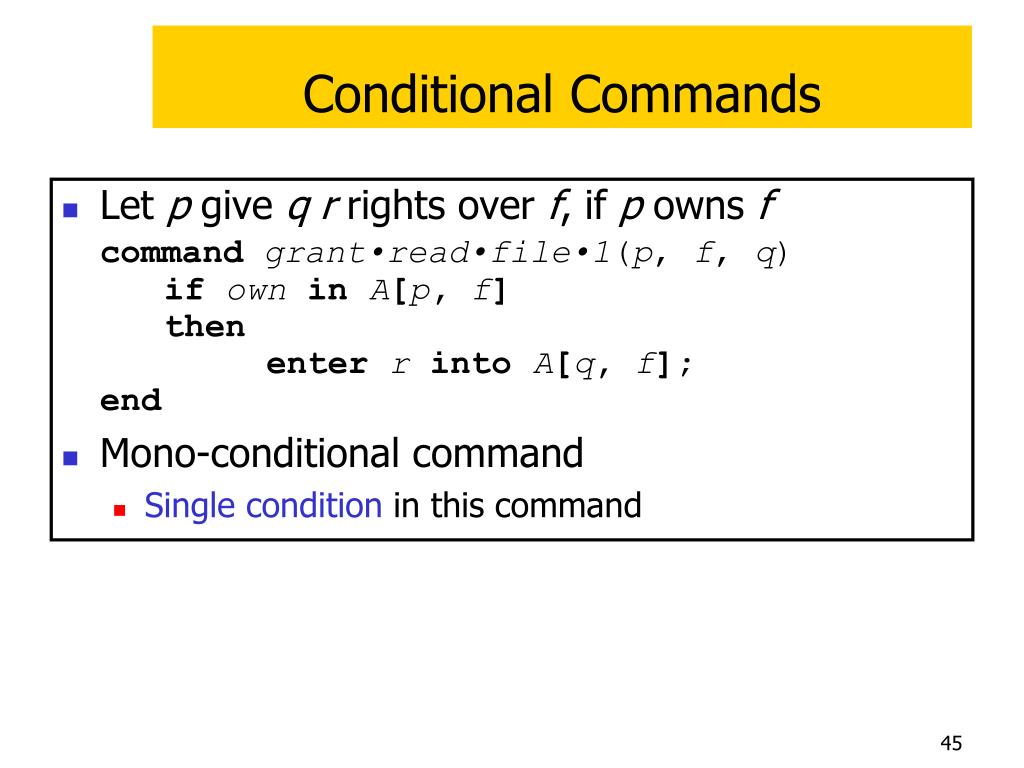 Conditional Commands

Let p give q r rights over f, if p owns f

command grant•read•file•1(p, f, q)
    if own in A[p, f]
    then
        enter r into A[q, f];
end

Mono-conditional command

Single condition in this command

45